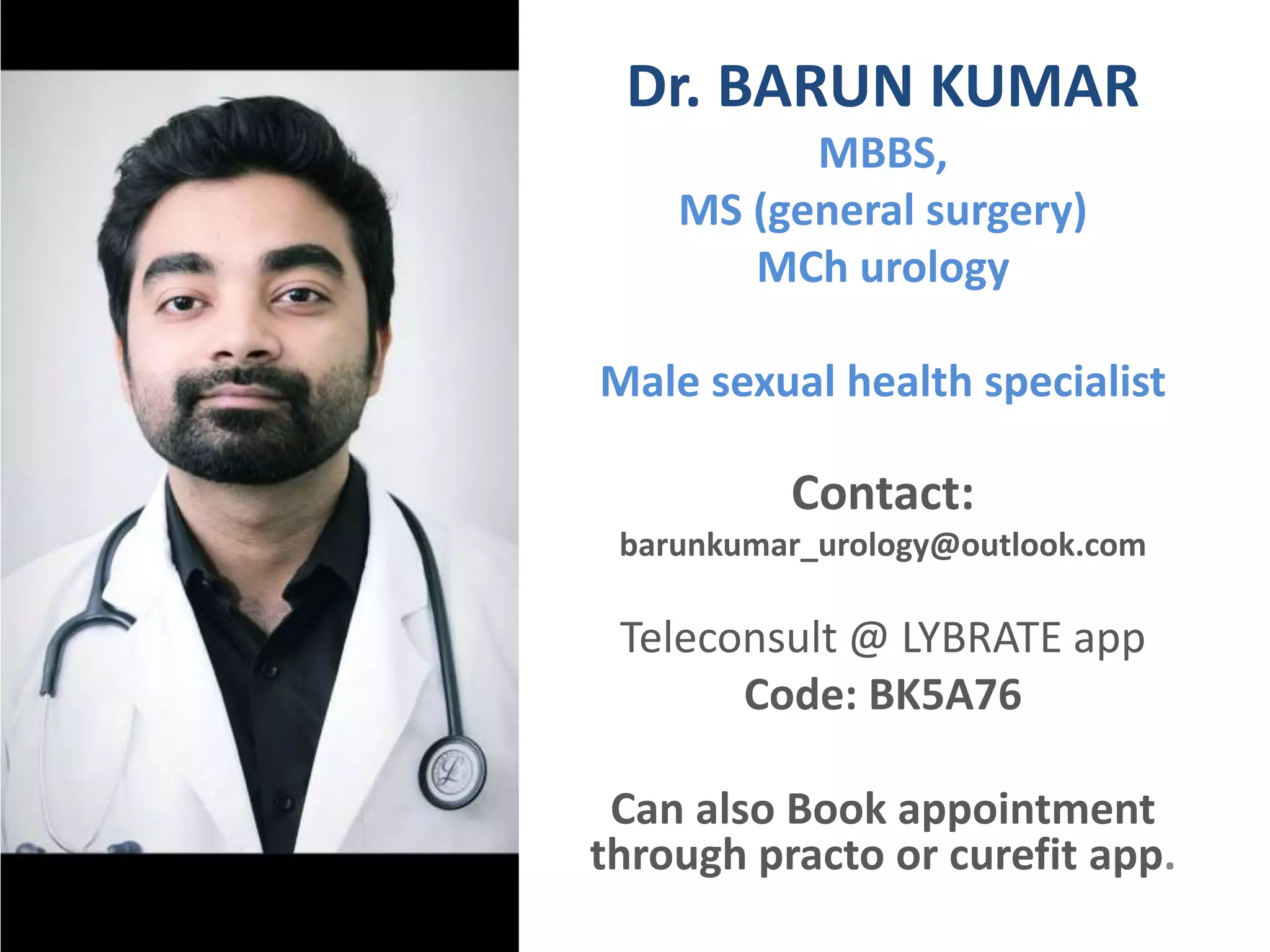 Dr. BARUN KUMAR
MBBS,
MS (general surgery)
MCh urology

Male sexual health specialist

Contact:
barunkumar_urology@outlook.com

Teleconsult @ LYBRATE app
Code: BK5A76

Can also Book appointment through practo or curefit app.